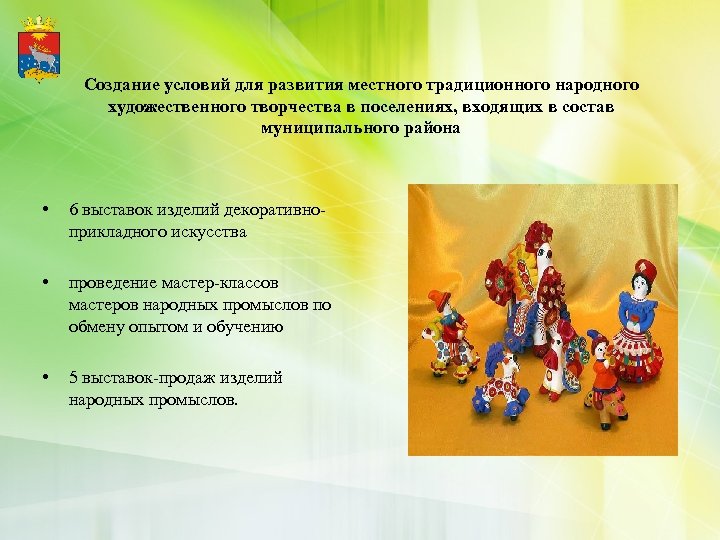 Создание условий для развития местного традиционного народного художественного творчества в поселениях, входящих в состав муниципального района

• 6 выставок изделий декоративно-прикладного искусства

• проведение мастер-классов мастеров народных промыслов по обмену опытом и обучению

• 5 выставок-продаж изделий народных промыслов.